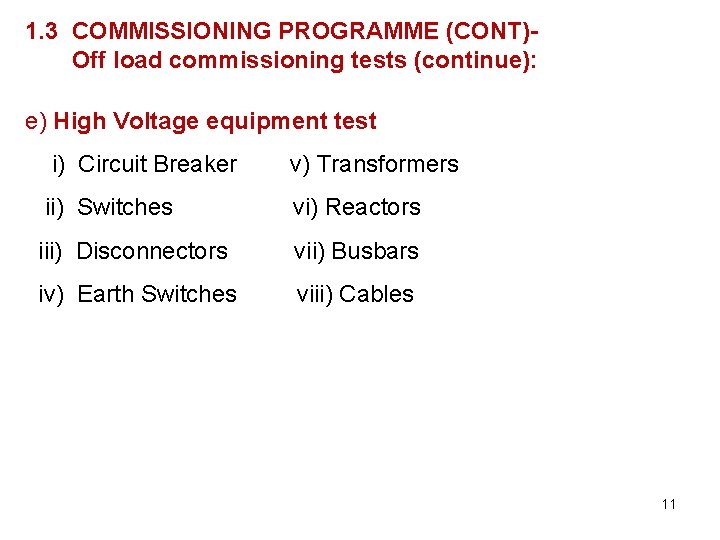 1.3 COMMISSIONING PROGRAMME (CONT)-
Off load commissioning tests (continue):

e) High Voltage equipment test

i) Circuit Breaker
ii) Switches
iii) Disconnectors
iv) Earth Switches

v) Transformers
vi) Reactors
vii) Busbars
viii) Cables

11